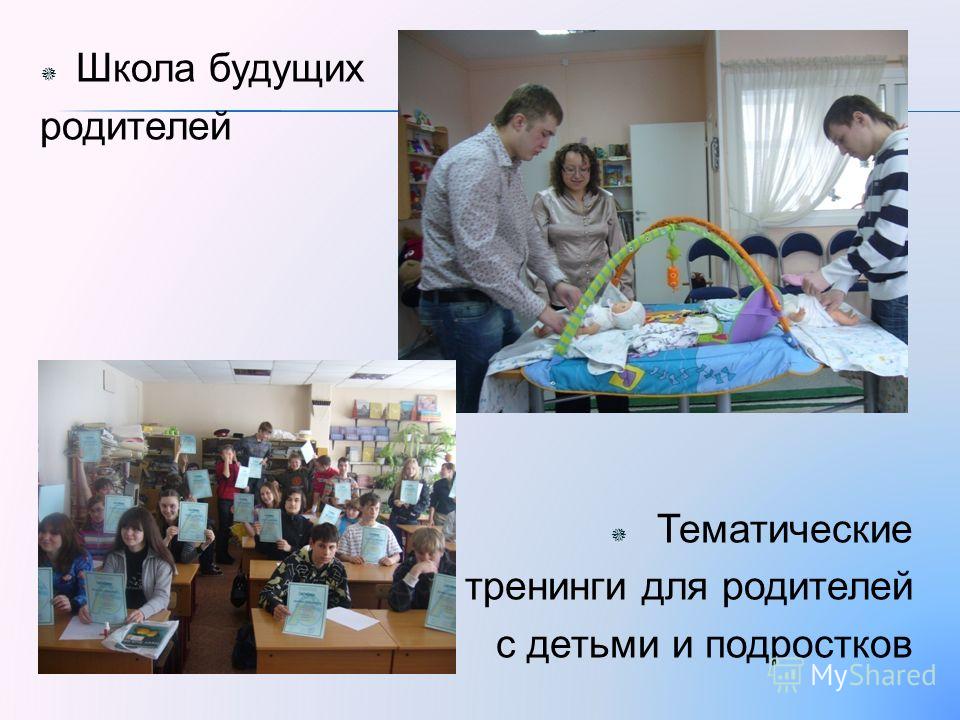 Школа будущих родителей

Тематические тренинги для родителей с детьми и подростков

MyShared